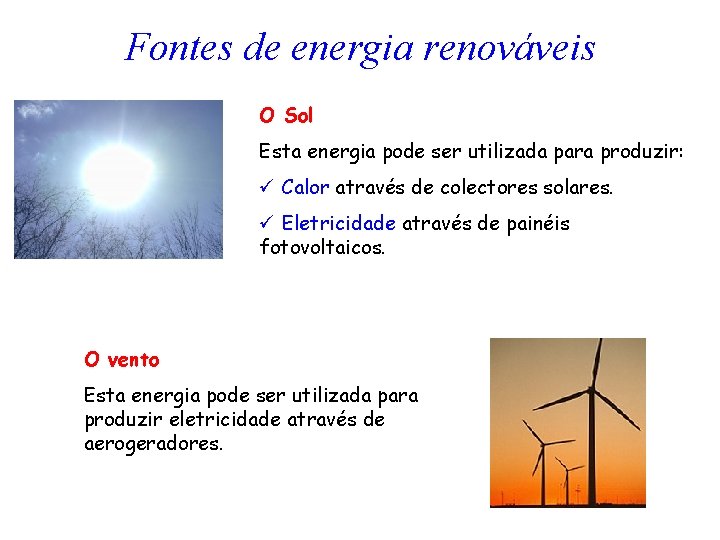 Fontes de energia renováveis

O Sol

Esta energia pode ser utilizada para produzir:

✓ Calor através de colectores solares.

✓ Eletricidade através de painéis fotovoltaicos.

O vento

Esta energia pode ser utilizada para produzir eletricidade através de aerogeradores.